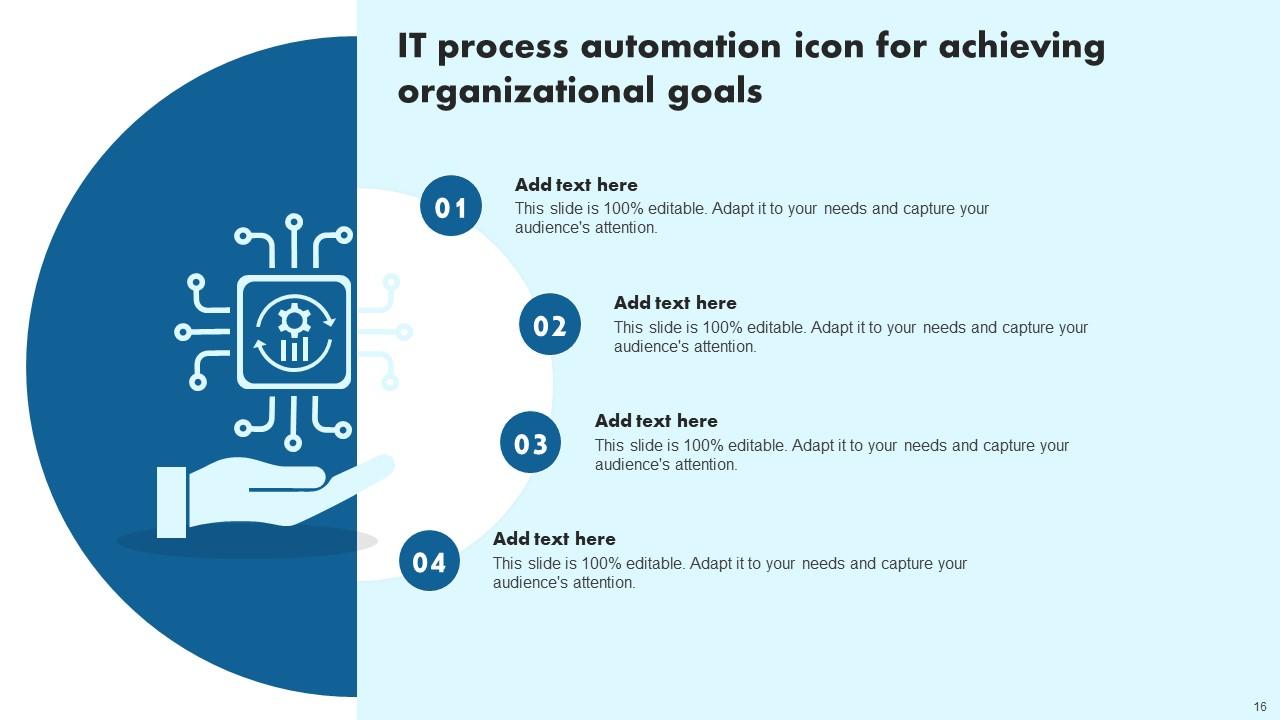 IT process automation icon for achieving organizational goals

01

Add text here

This slide is 100% editable. Adapt it to your needs and capture your audience's attention.

02

Add text here

This slide is 100% editable. Adapt it to your needs and capture your audience's attention.

03

Add text here

This slide is 100% editable. Adapt it to your needs and capture your audience's attention.

04

Add text here

This slide is 100% editable. Adapt it to your needs and capture your audience's attention.

16